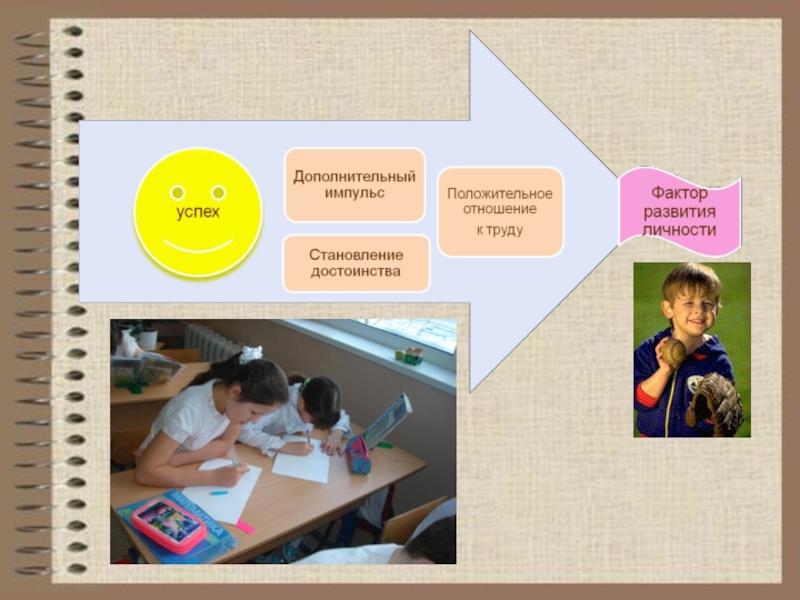 успех

Дополнительный импульс

Становление достоинства

Положительное отношение к труду

Фактор развития личности

МАТЕМАТИКА